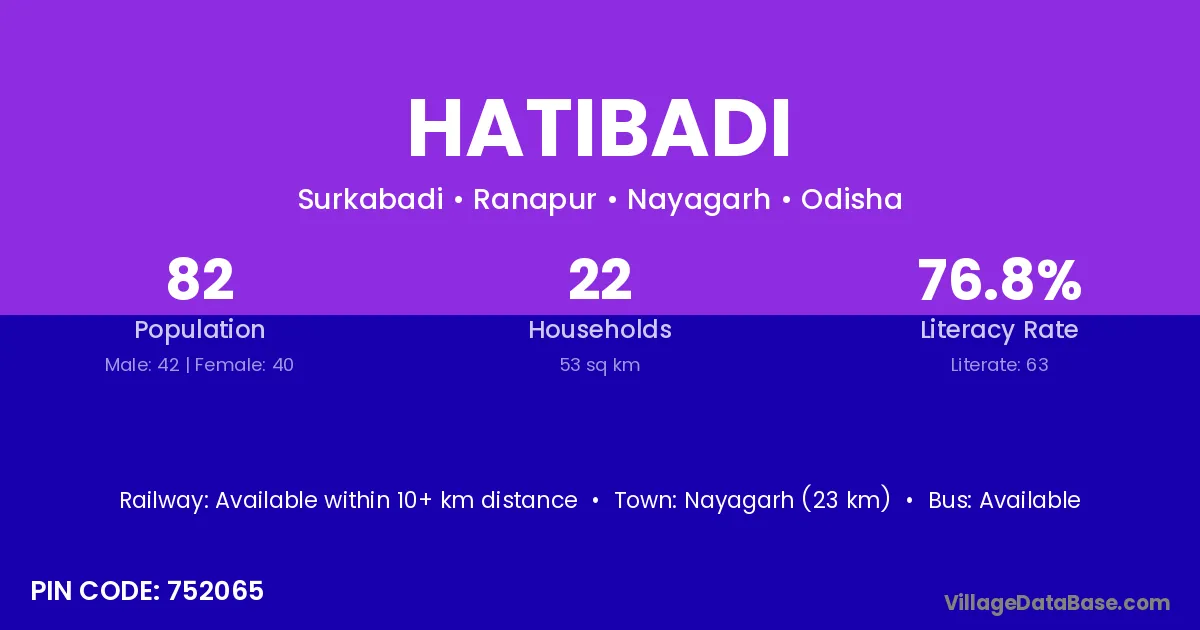 HATIBADI

Surkabadi • Ranapur • Nayagarh • Odisha

82
Population
Male: 42 | Female: 40

22
Households
53 sq km

76.8%
Literacy Rate
Literate: 63

Railway: Available within 10+ km distance • Town: Nayagarh (23 km) • Bus: Available

PIN CODE: 752065

VillageDataBase.com